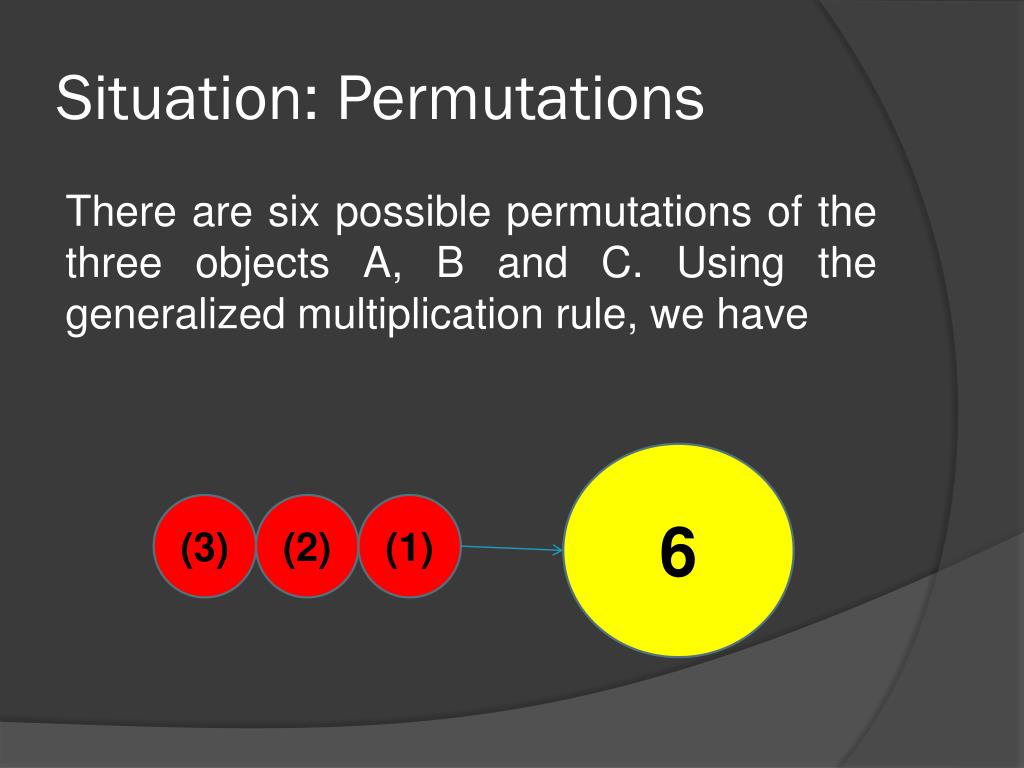 Situation: Permutations

There are six possible permutations of the three objects A, B and C. Using the generalized multiplication rule, we have

(3) (2) (1)

6